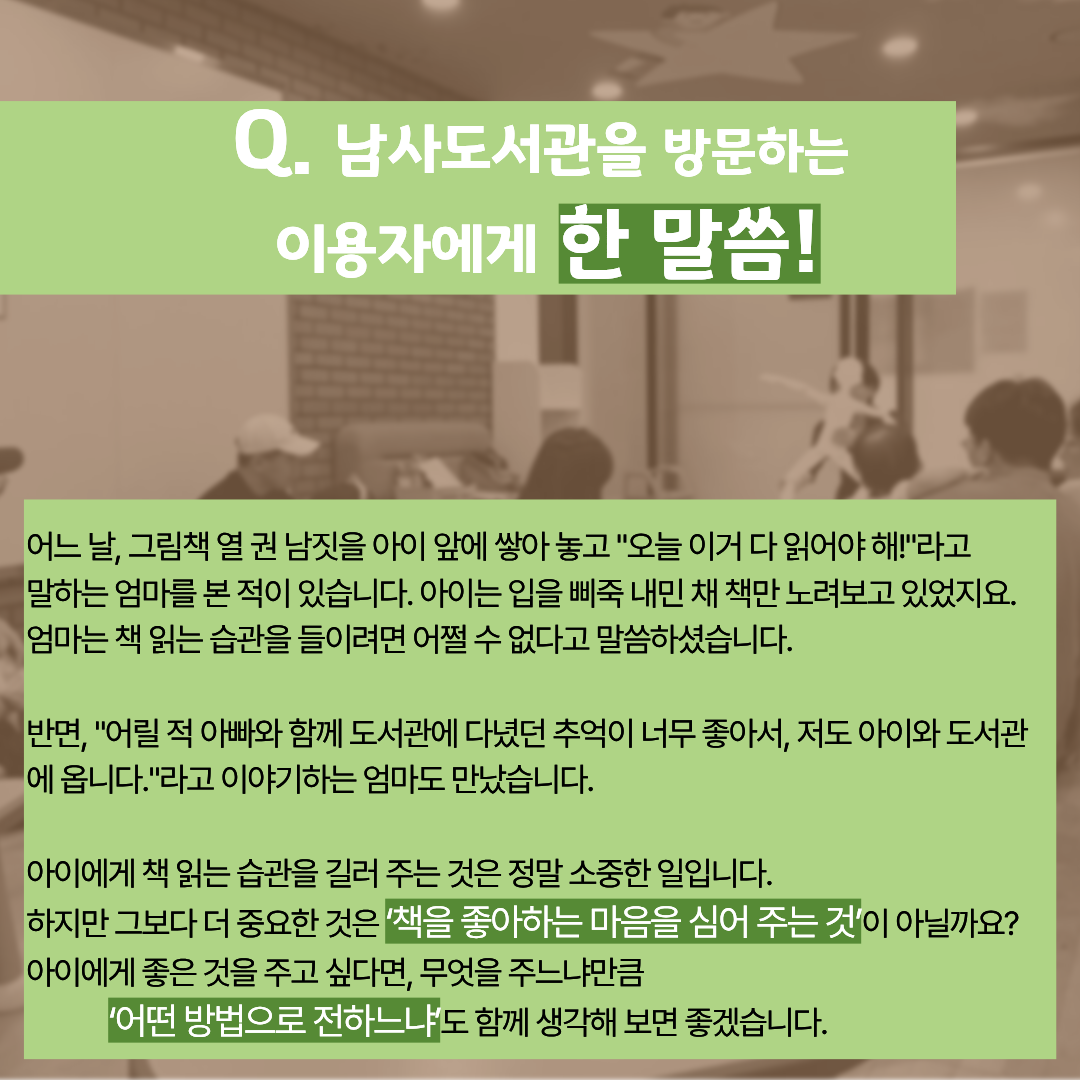 Q. 남사도서관을 방문하는 이용자에게 한 말씀!

어느 날, 그림책 열 권 남짓을 아이 앞에 쌓아 놓고 "오늘 이거 다 읽어야 해!"라고 말하는 엄마를 본 적이 있습니다. 아이는 입을 삐죽 내민 채 책만 노려보고 있었지요. 엄마는 책 읽는 습관을 들이려면 어쩔 수 없다고 말씀하셨습니다.

반면, "어릴 적 아빠와 함께 도서관에 다녔던 추억이 너무 좋아서, 저도 아이와 도서관에 옵니다."라고 이야기하는 엄마도 만났습니다.

아이에게 책 읽는 습관을 길러 주는 것은 정말 소중한 일입니다.
하지만 그보다 더 중요한 것은 '책을 좋아하는 마음을 심어 주는 것'이 아닐까요?
아이에게 좋은 것을 주고 싶다면, 무엇을 주느냐만큼
'어떤 방법으로 전하느냐'도 함께 생각해 보면 좋겠습니다.